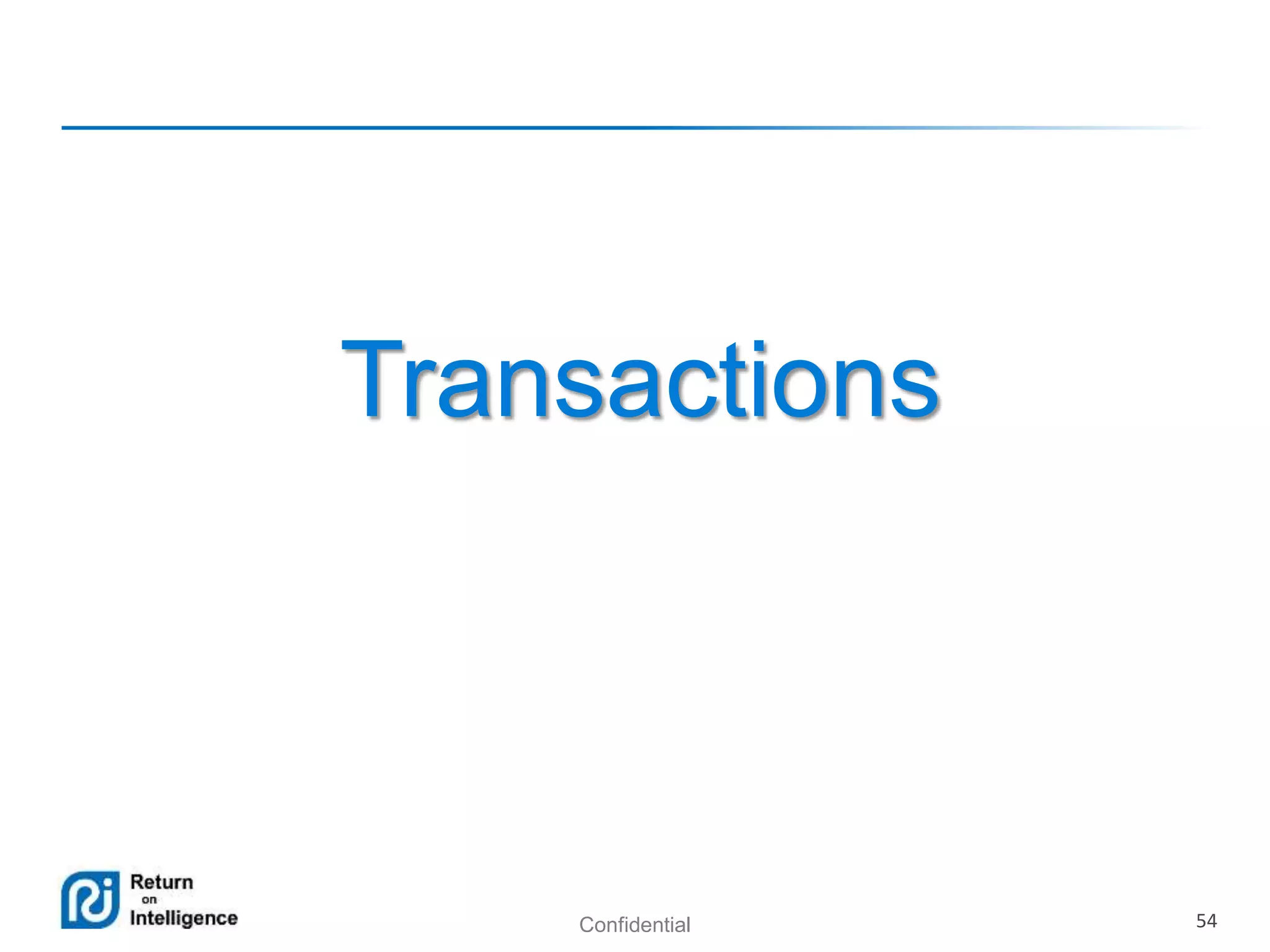 Transactions

Return
on
Intelligence

Confidential

54